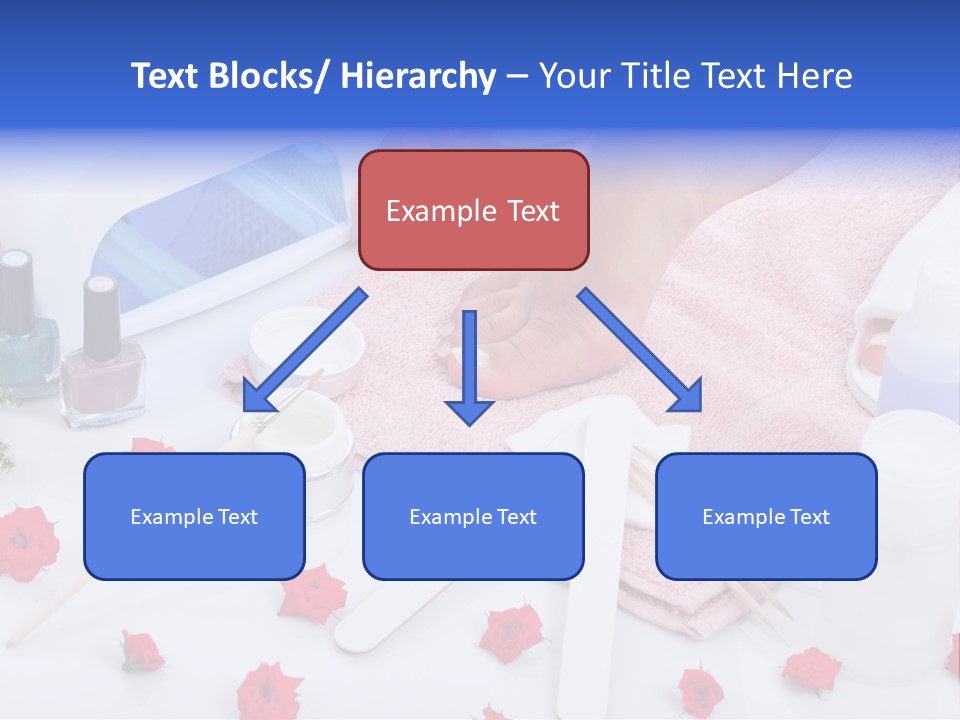 Text Blocks/ Hierarchy – Your Title Text Here

Example Text

Example Text

Example Text

Example Text